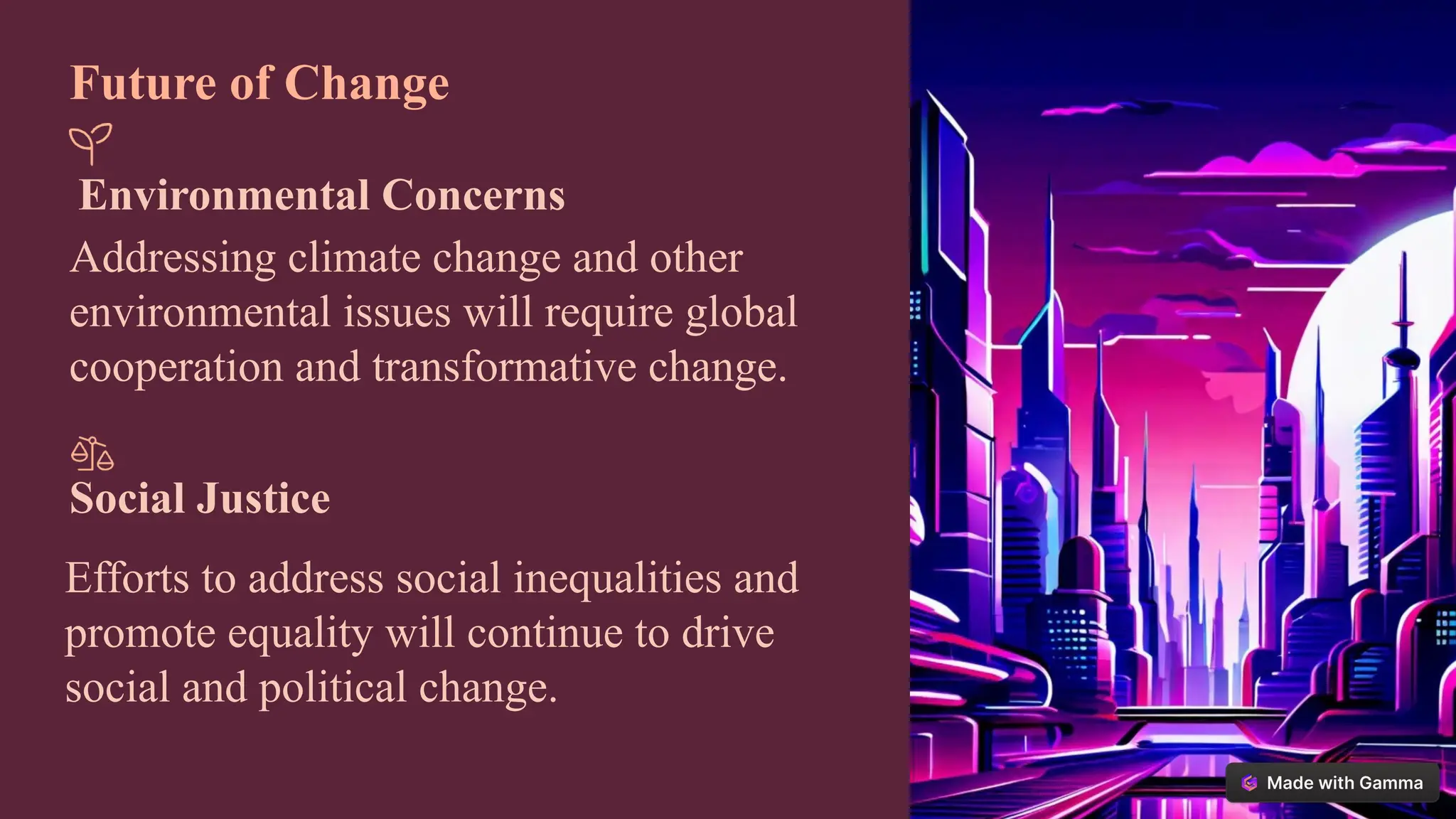 Future of Change

Environmental Concerns

Addressing climate change and other environmental issues will require global cooperation and transformative change.

Social Justice

Efforts to address social inequalities and promote equality will continue to drive social and political change.

Made with Gamma